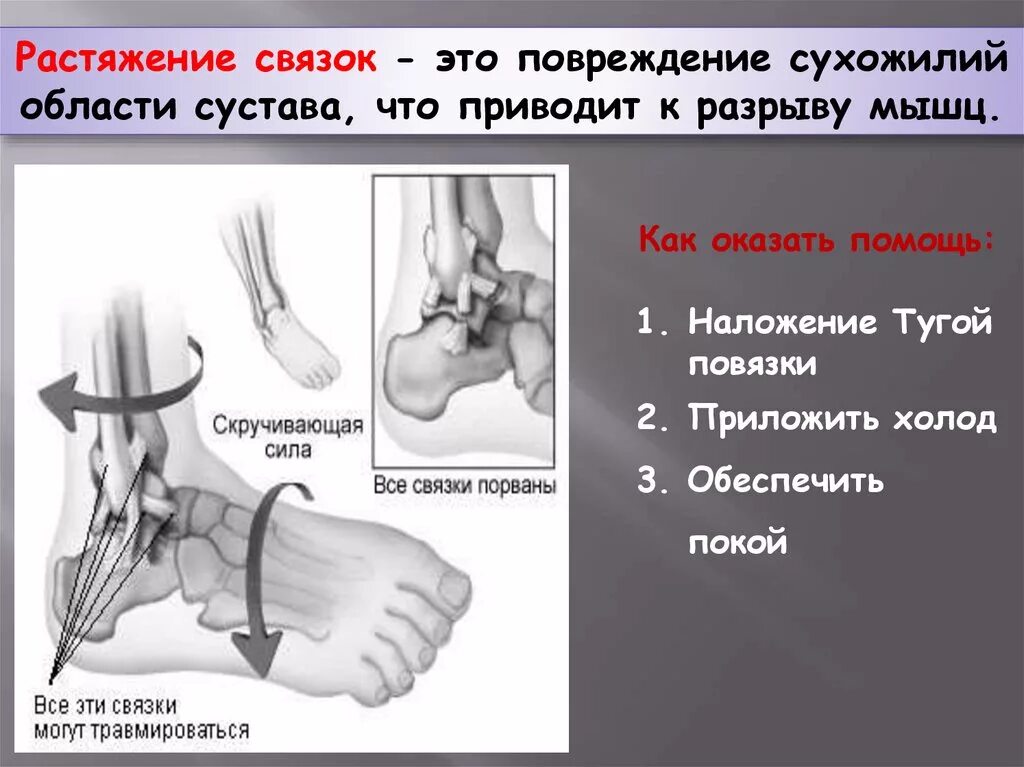 Растяжение связок - это повреждение сухожилий области сустава, что приводит к разрыву мышц.

Скручивающая сила

Все связки порваны

Все эти связки могут травмироваться

Как оказать помощь:

1. Наложение Тугой повязки
2. Приложить холод
3. Обеспечить покой